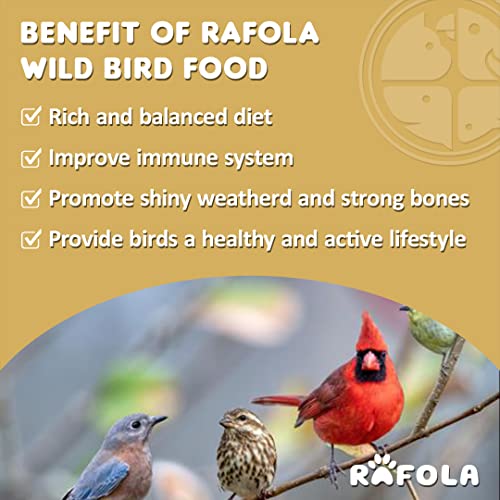 BENEFIT OF RAFOLA WILD BIRD FOOD

Rich and balanced diet

Improve immune system

Promote shiny weatherd and strong bones

Provide birds a healthy and active lifestyle

RAFOLA